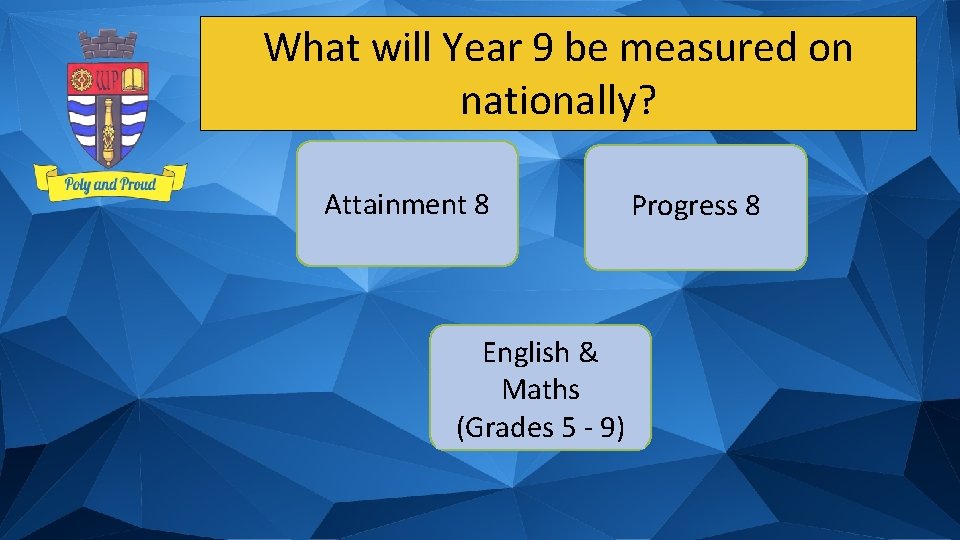 WP

Poly and Proud

What will Year 9 be measured on nationally?

Attainment 8

Progress 8

English & Maths (Grades 5 - 9)